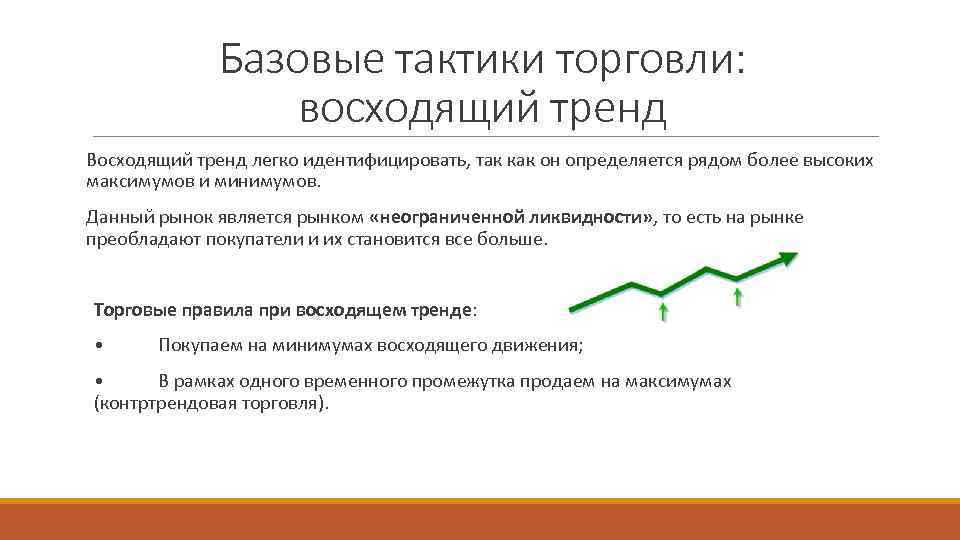 Базовые тактики торговли: восходящий тренд

Восходящий тренд легко идентифицировать, так как он определяется рядом более высоких максимумов и минимумов.

Данный рынок является рынком «неограниченной ликвидности», то есть на рынке преобладают покупатели и их становится все больше.

Торговые правила при восходящем тренде:

• Покупаем на минимумах восходящего движения;

• В рамках одного временного промежутка продаем на максимумах (контртрендовая торговля).